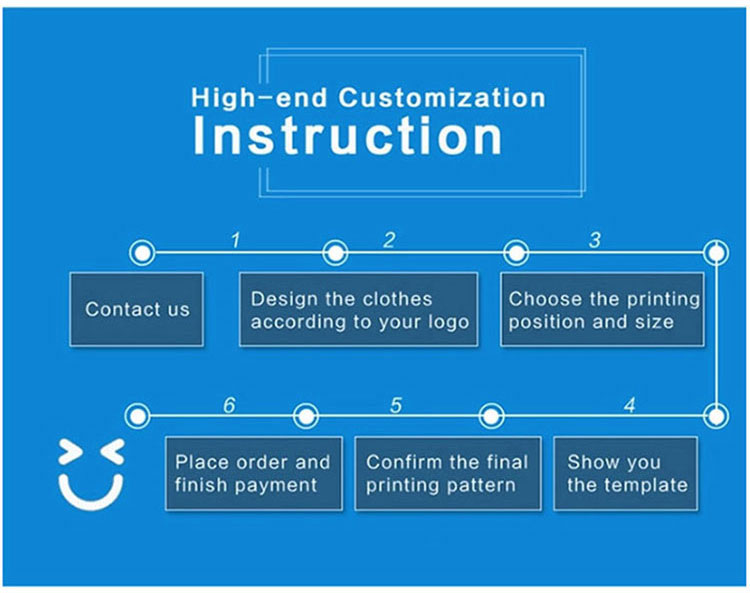 High-end Customization
Instruction

1

Contact us

2

Design the clothes according to your logo

3

Choose the printing position and size

4

Show you the template

5

Confirm the final printing pattern

6

Place order and finish payment